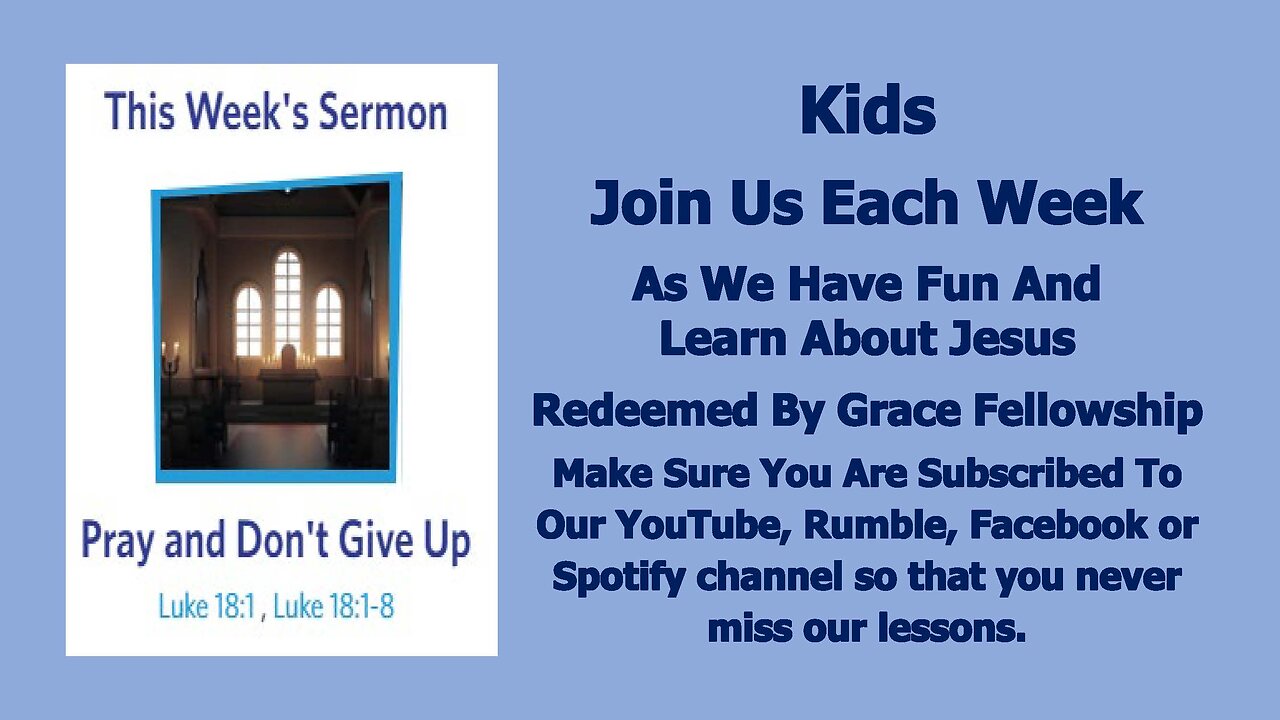 This Week's Sermon

Pray and Don't Give Up

Luke 18:1 , Luke 18:1-8

Kids

Join Us Each Week

As We Have Fun And Learn About Jesus

Redeemed By Grace Fellowship

Make Sure You Are Subscribed To Our YouTube, Rumble, Facebook or Spotify channel so that you never miss our lessons.